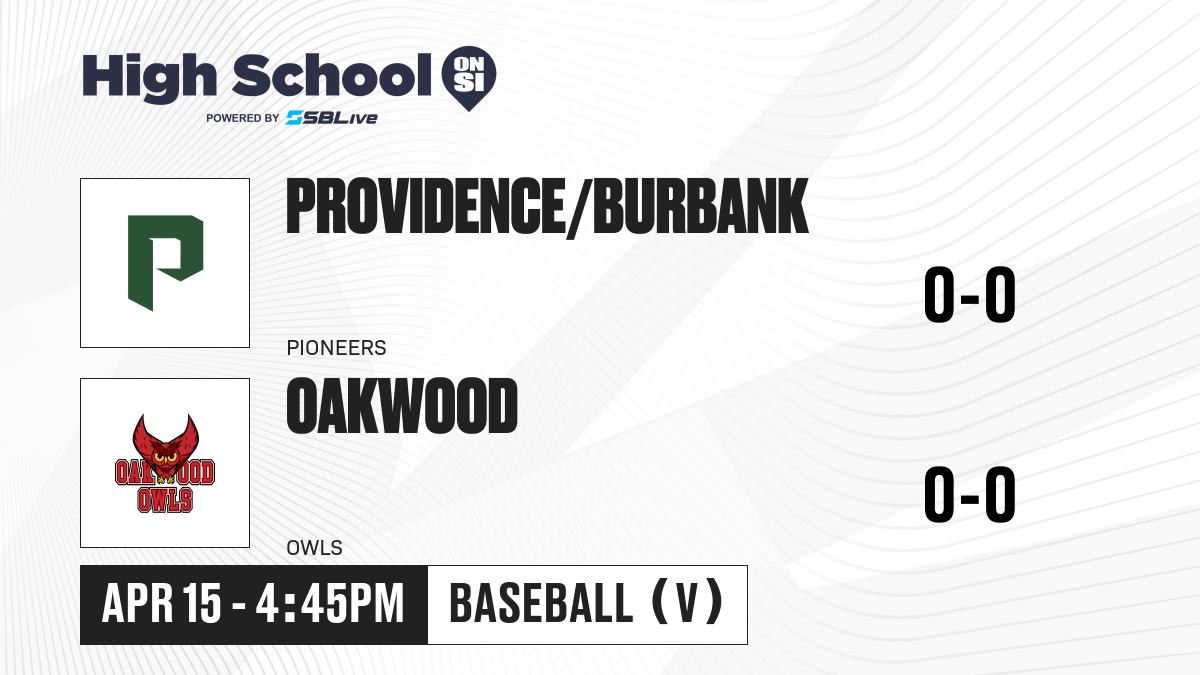 High School ON SI
POWERED BY SBLive

P

PROVIDENCE/BURBANK

0-0

PIONEERS

OAKWOOD OWLS

OAKWOOD

0-0

OWLS

APR 15 - 4:45PM

BASEBALL (V)